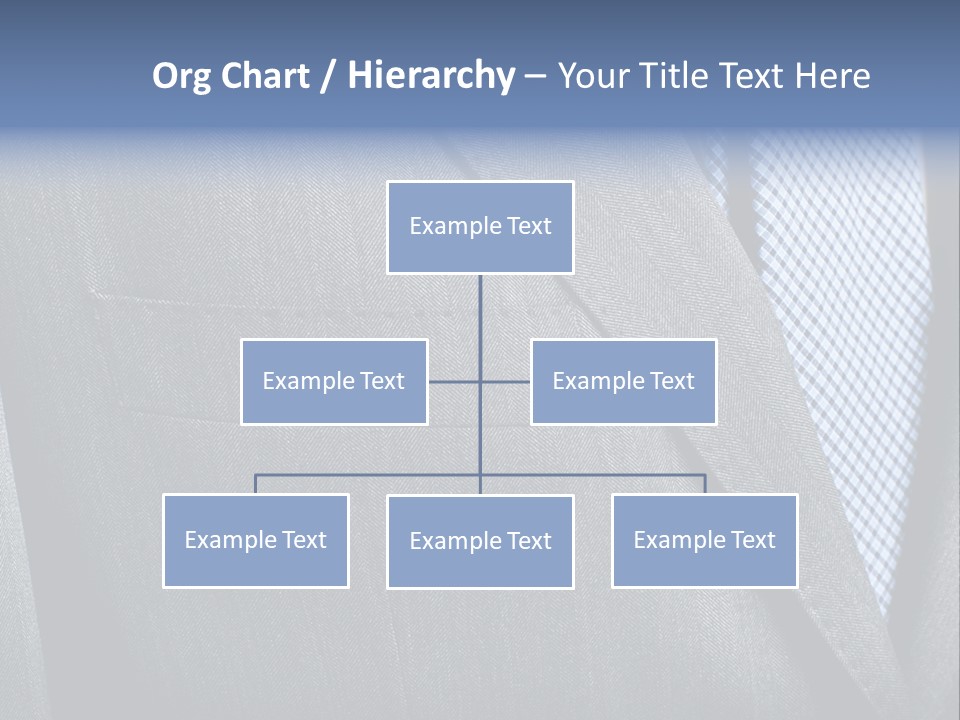 Org Chart / Hierarchy – Your Title Text Here

Example Text

Example Text

Example Text

Example Text

Example Text

Example Text